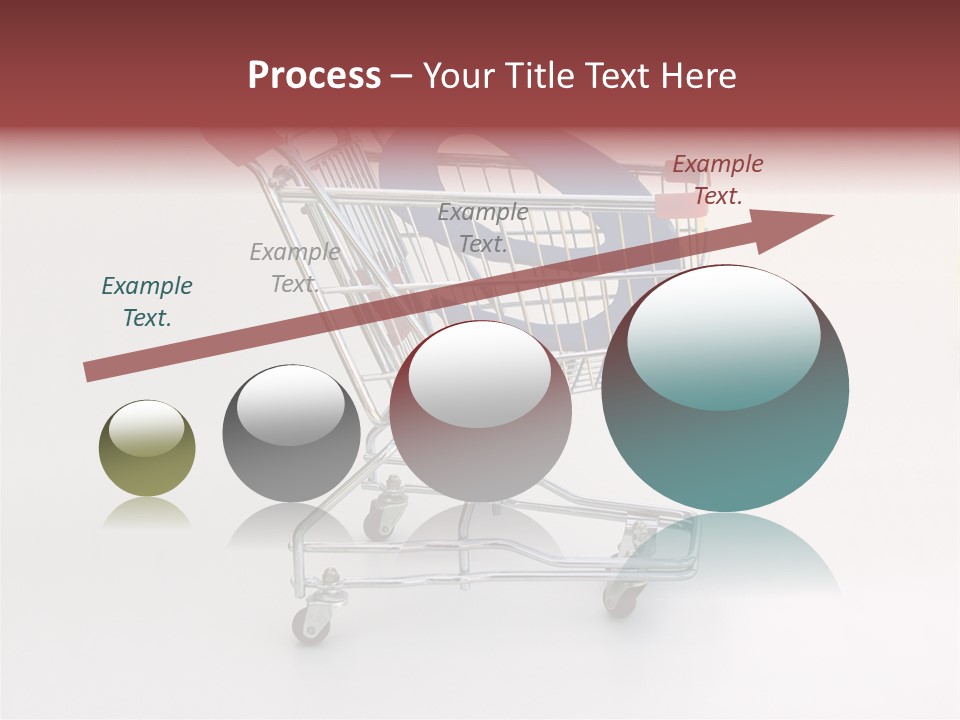 Process – Your Title Text Here

Example Text.

Example Text.

Example Text.

Example Text.